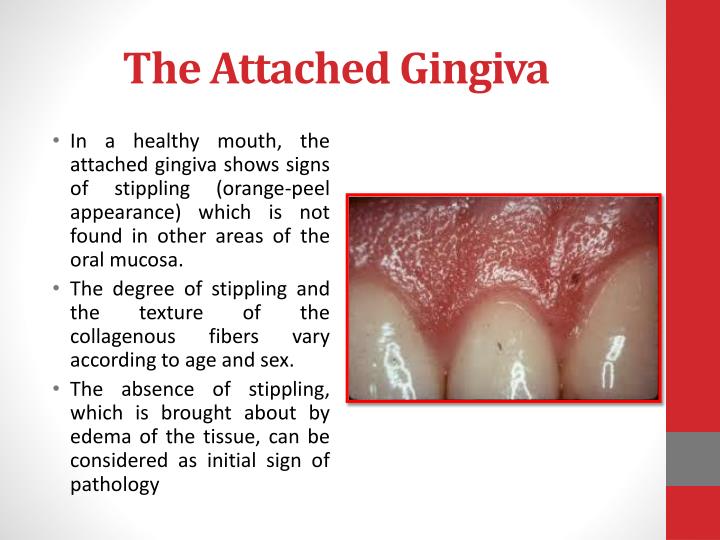 The Attached Gingiva

• In a healthy mouth, the attached gingiva shows signs of stippling (orange-peel appearance) which is not found in other areas of the oral mucosa.

• The degree of stippling and the texture of the collagenous fibers vary according to age and sex.

• The absence of stippling, which is brought about by edema of the tissue, can be considered as initial sign of pathology